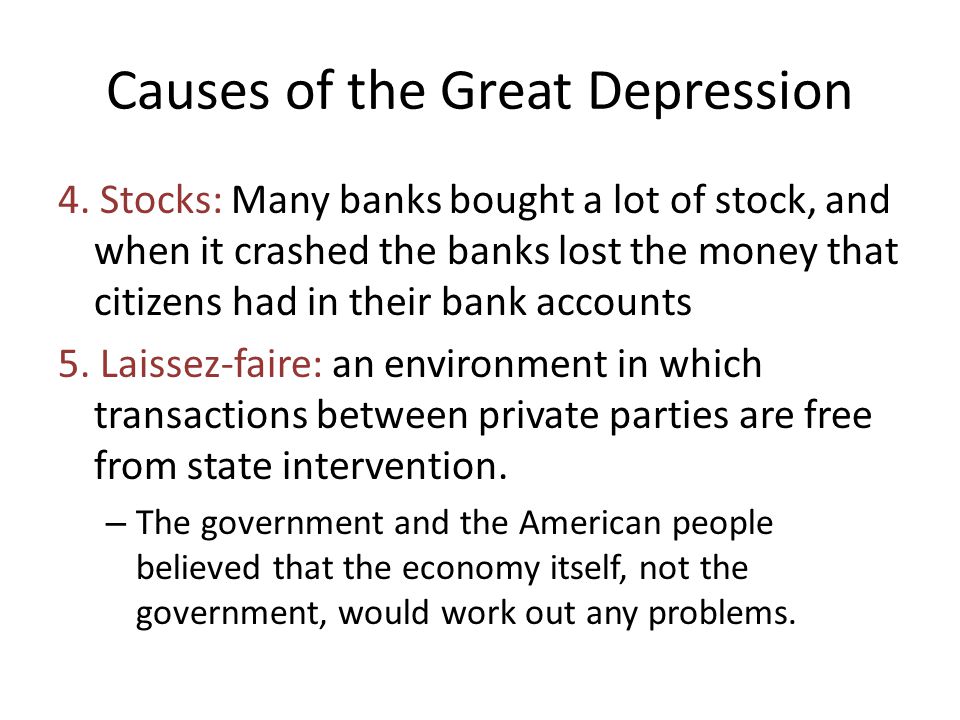 Causes of the Great Depression

4. Stocks: Many banks bought a lot of stock, and when it crashed the banks lost the money that citizens had in their bank accounts

5. Laissez-faire: an environment in which transactions between private parties are free from state intervention.

– The government and the American people believed that the economy itself, not the government, would work out any problems.